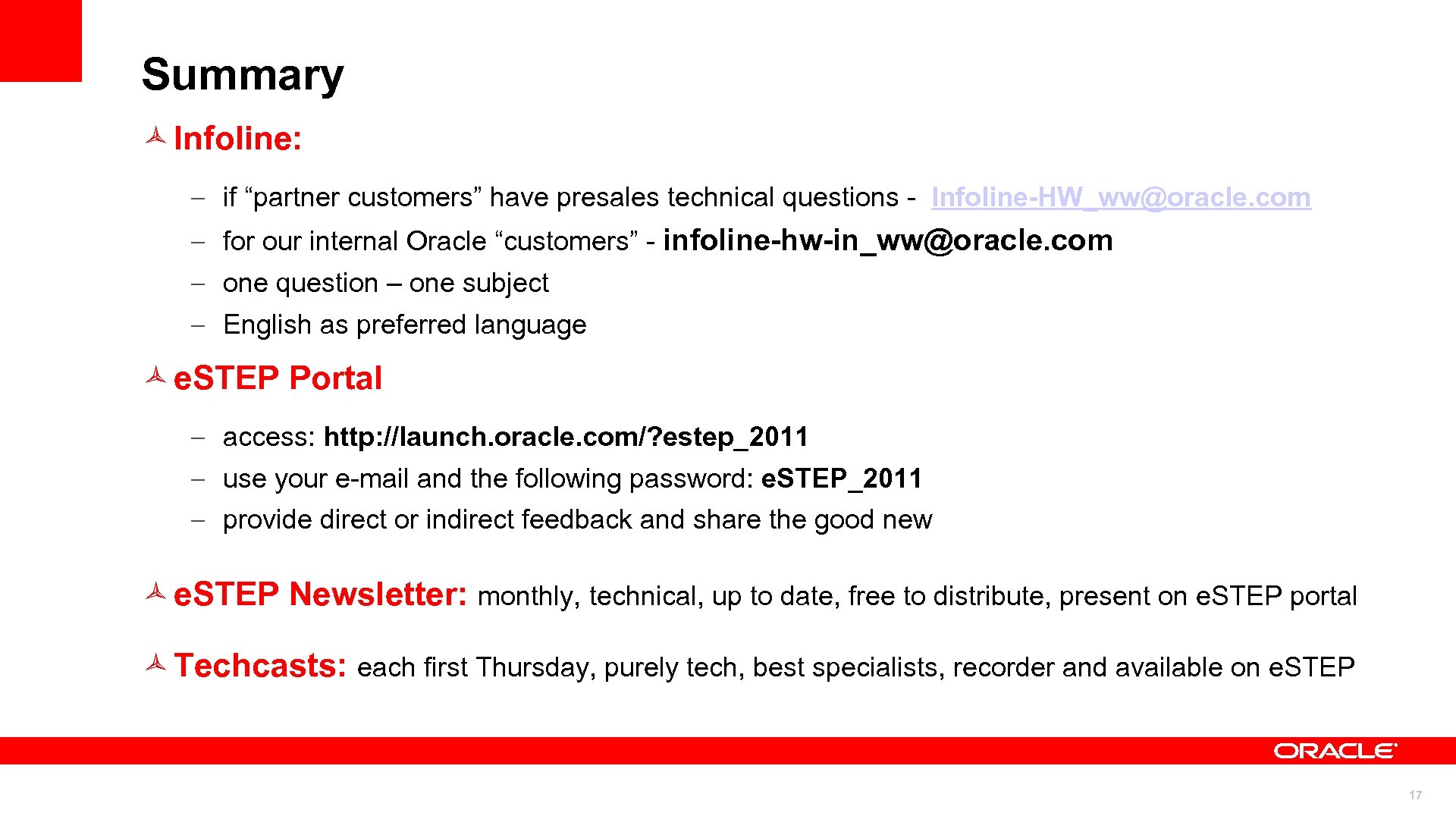 Summary

Infoline:

– if “partner customers” have presales technical questions - Infoline-HW_ww@oracle.com
– for our internal Oracle “customers” - infoline-hw-in_ww@oracle.com
– one question – one subject
– English as preferred language

e.STEP Portal

– access: http://launch.oracle.com/?estep_2011
– use your e-mail and the following password: e.STEP_2011
– provide direct or indirect feedback and share the good new

e.STEP Newsletter: monthly, technical, up to date, free to distribute, present on e.STEP portal

Techcasts: each first Thursday, purely tech, best specialists, recorder and available on e.STEP

ORACLE

17